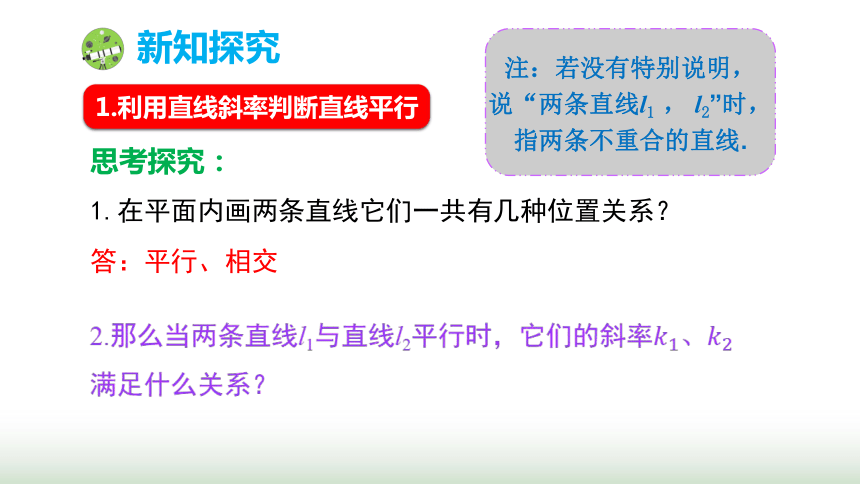 新知探究

1.利用直线斜率判断直线平行

注：若没有特别说明，说“两条直线$l_1$，$l_2$”时，指两条不重合的直线.

思考探究：

1. 在平面内画两条直线它们一共有几种位置关系？

答：平行、相交

2.那么当两条直线$l_1$与直线$l_2$平行时，它们的斜率$k_1$、$k_2$满足什么关系？